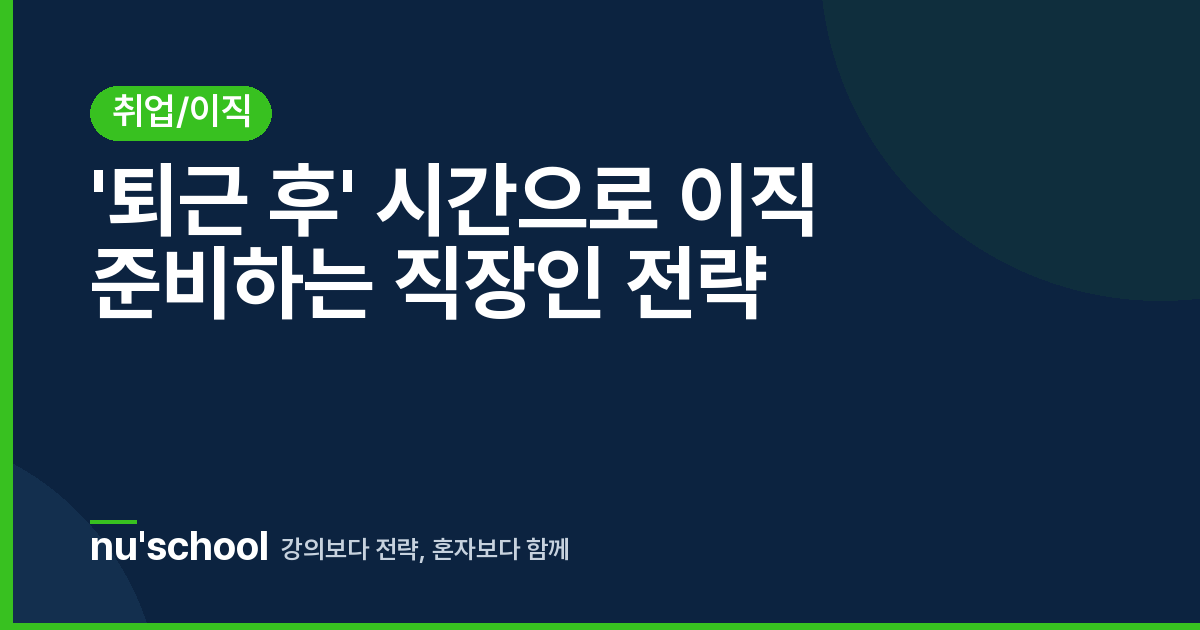 취업/이직

'퇴근 후' 시간으로 이직 준비하는 직장인 전략

nu'school 강의보다 전략, 혼자보다 함께